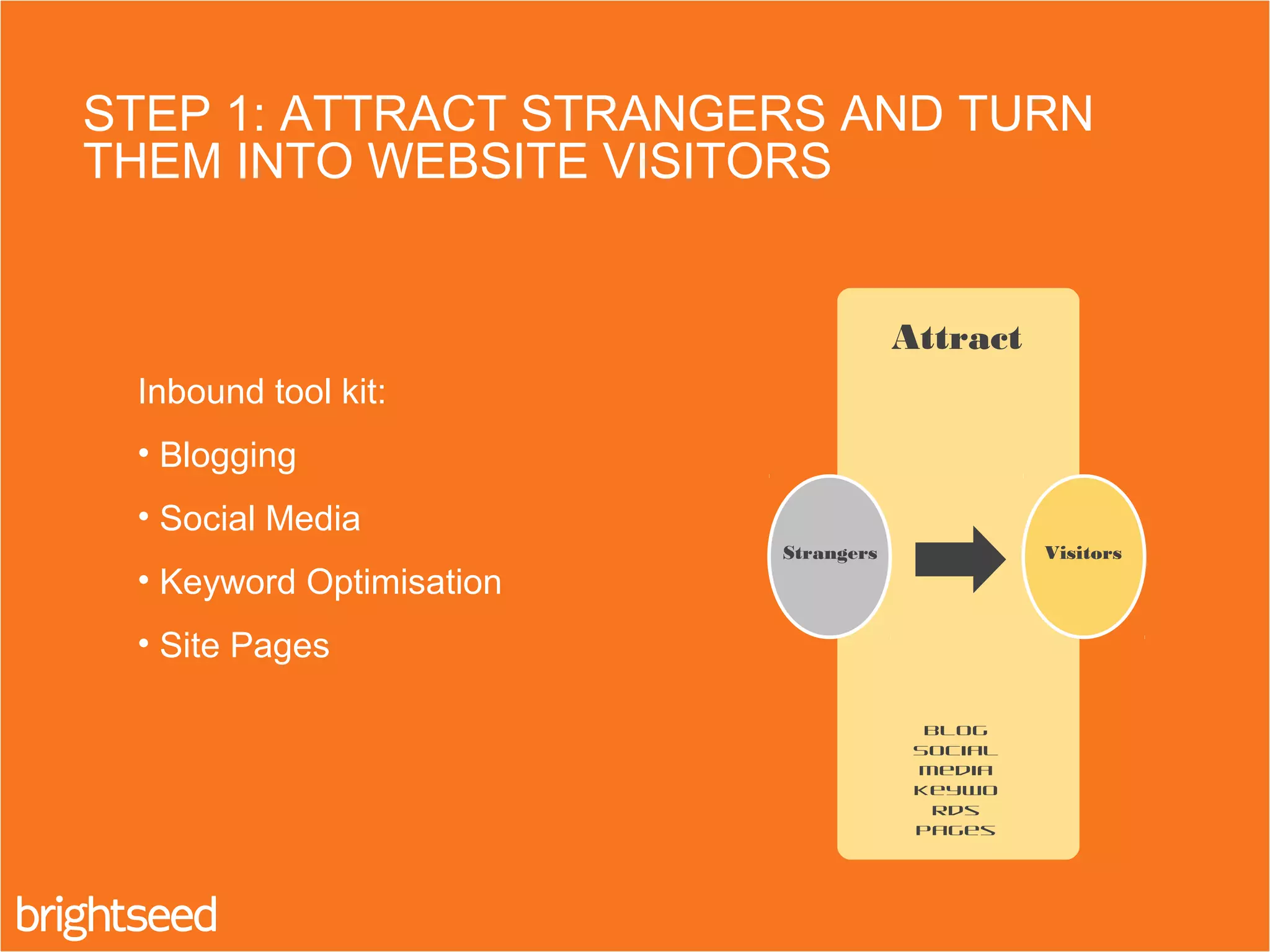 STEP 1: ATTRACT STRANGERS AND TURN THEM INTO WEBSITE VISITORS

Inbound tool kit:

• Blogging

• Social Media

• Keyword Optimisation

• Site Pages

Attract

Strangers

Visitors

BLOG
SOCIAL
MEDIA
KEYWO
RDS
PAGES

brightseed